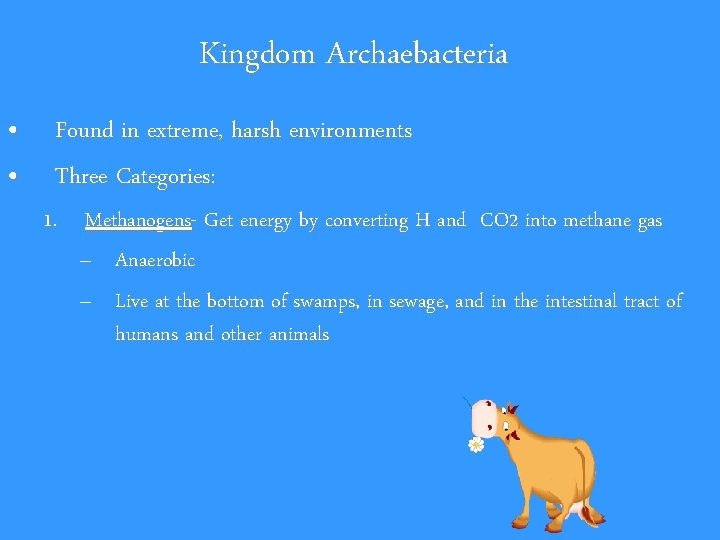 Kingdom Archaebacteria

• Found in extreme, harsh environments

• Three Categories:

1. Methanogens- Get energy by converting H and CO2 into methane gas

– Anaerobic

– Live at the bottom of swamps, in sewage, and in the intestinal tract of humans and other animals